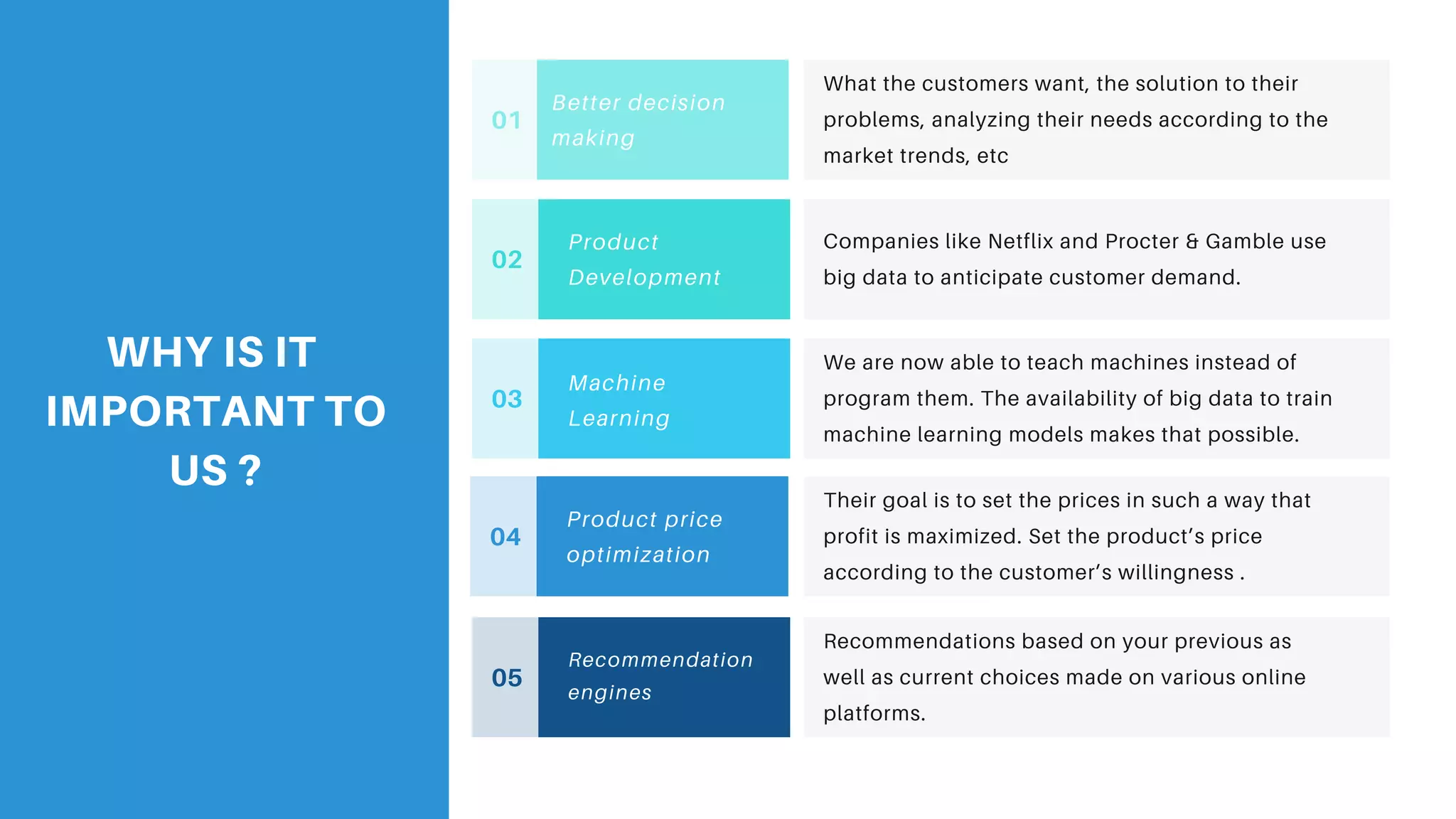 WHY IS IT IMPORTANT TO US ?

01 Better decision making

What the customers want, the solution to their problems, analyzing their needs according to the market trends, etc

02 Product Development

Companies like Netflix and Procter & Gamble use big data to anticipate customer demand.

03 Machine Learning

We are now able to teach machines instead of program them. The availability of big data to train machine learning models makes that possible.

04 Product price optimization

Their goal is to set the prices in such a way that profit is maximized. Set the product's price according to the customer's willingness .

05 Recommendation engines

Recommendations based on your previous as well as current choices made on various online platforms.